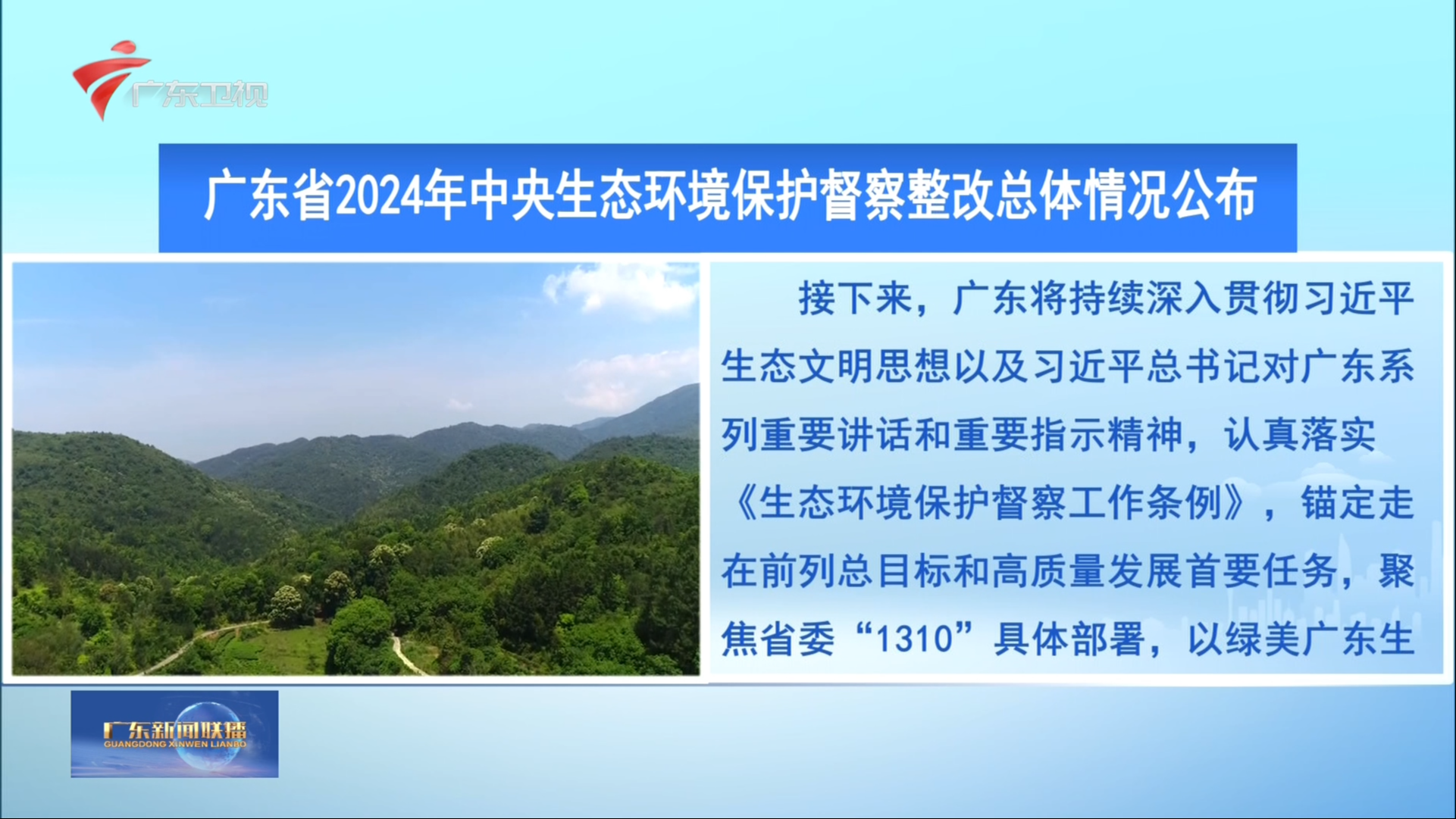 广东卫视

广东省2024年中央生态环境保护督察整改总体情况公布

接下来，广东将持续深入贯彻习近平生态文明思想以及习近平总书记对广东系列重要讲话和重要指示精神，认真落实《生态环境保护督察工作条例》，锚定走在前列总目标和高质量发展首要任务，聚焦省委“1310”具体部署，以绿美广东生

广东新闻联播
GUANGDONG XINWEN LIANBO